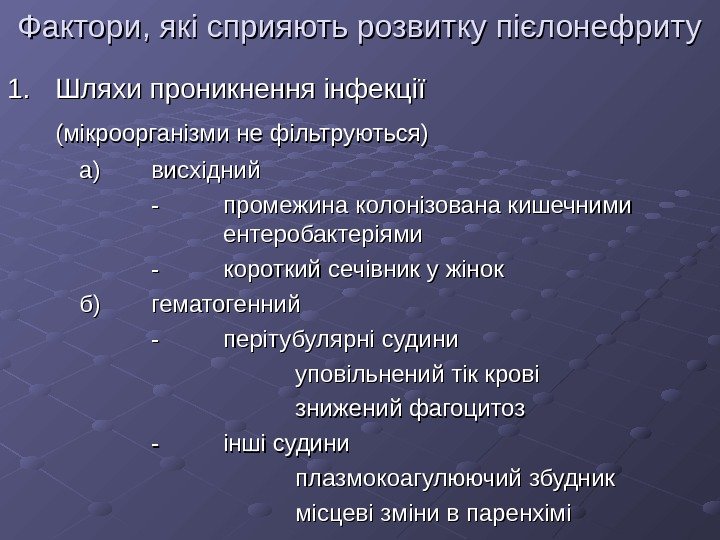 Фактори, які сприяють розвитку пієлонефриту

1. Шляхи проникнення інфекції

(мікроорганізми не фільтруються)

а) висхідний

- промежина колонізована кишечними ентеробактеріями

- короткий сечівник у жінок

б) гематогенний

- перітубулярні судини

уповільнений тік крові

знижений фагоцитоз

- інші судини

плазмокоагулюючий збудник

місцеві зміни в паренхімі